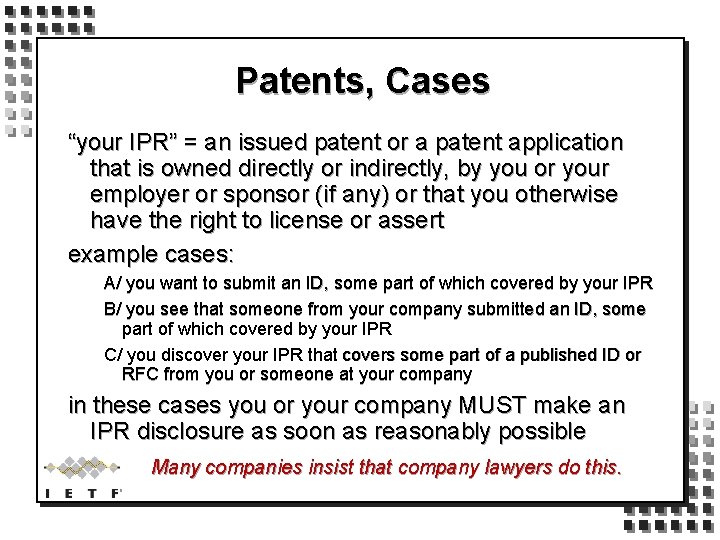 Patents, Cases

“your IPR” = an issued patent or a patent application that is owned directly or indirectly, by you or your employer or sponsor (if any) or that you otherwise have the right to license or assert

example cases:

A/ you want to submit an ID, some part of which covered by your IPR

B/ you see that someone from your company submitted an ID, some part of which covered by your IPR

C/ you discover your IPR that covers some part of a published ID or RFC from you or someone at your company

in these cases you or your company MUST make an IPR disclosure as soon as reasonably possible

Many companies insist that company lawyers do this.

I E T F